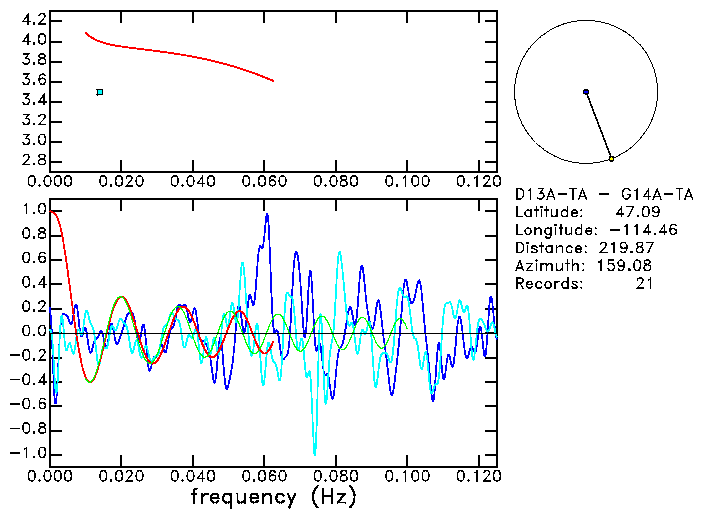 4.2
4.0
3.8
3.6
3.4
3.2
3.0
2.8
0.000 0.020 0.040 0.060 0.080 0.100 0.120

D13A-TA - G14A-TA
Latitude: 47.09
Longitude: -114.46
Distance: 219.87
Azimuth: 159.08
Records: 21

1.0
0.8
0.6
0.4
0.2
0.0
-0.2
-0.4
-0.6
-0.8
-1.0
0.000 0.020 0.040 0.060 0.080 0.100 0.120
frequency (Hz)